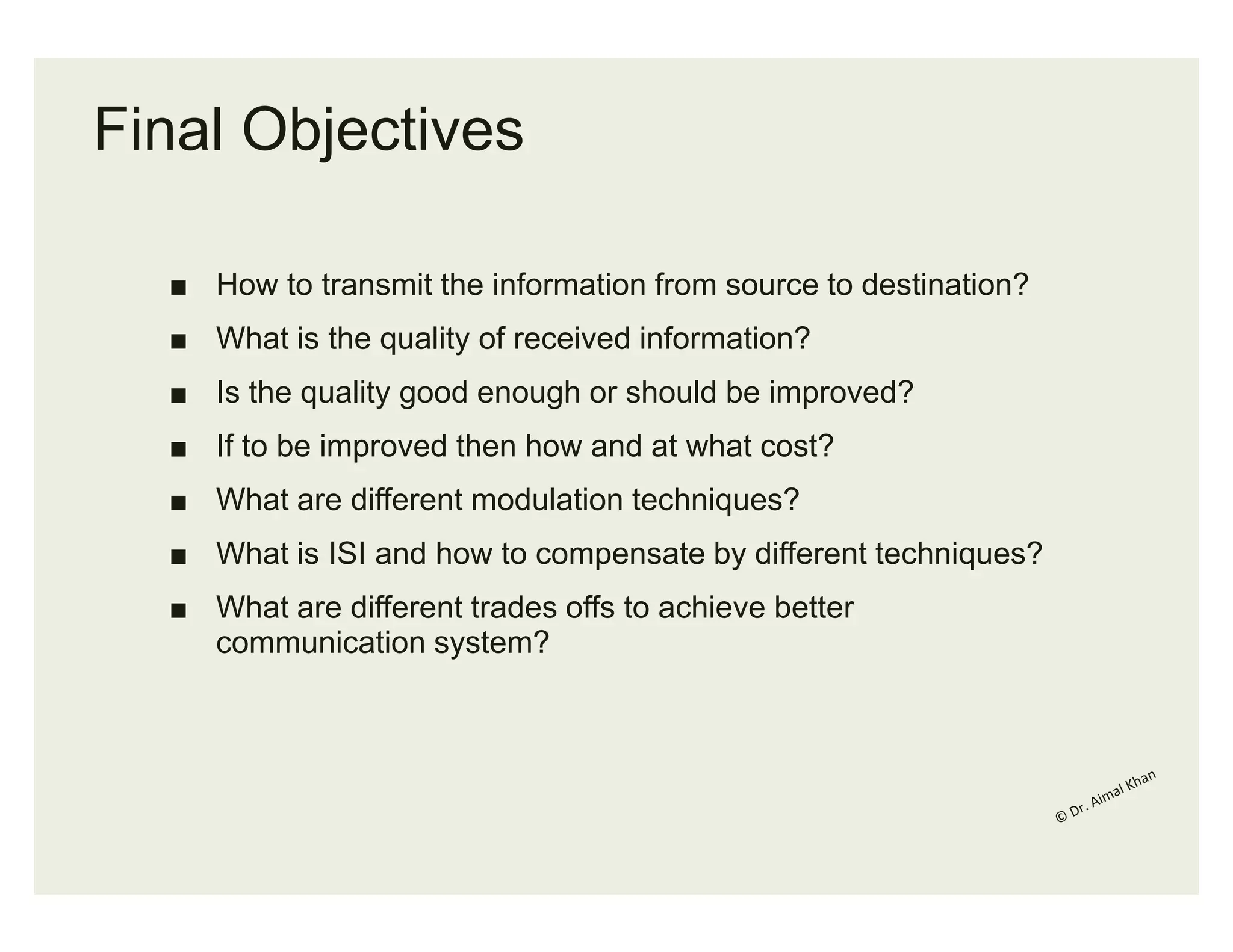 Final Objectives

■ How to transmit the information from source to destination?
■ What is the quality of received information?
■ Is the quality good enough or should be improved?
■ If to be improved then how and at what cost?
■ What are different modulation techniques?
■ What is ISI and how to compensate by different techniques?
■ What are different trades offs to achieve better communication system?

© Dr. Aimal Khan